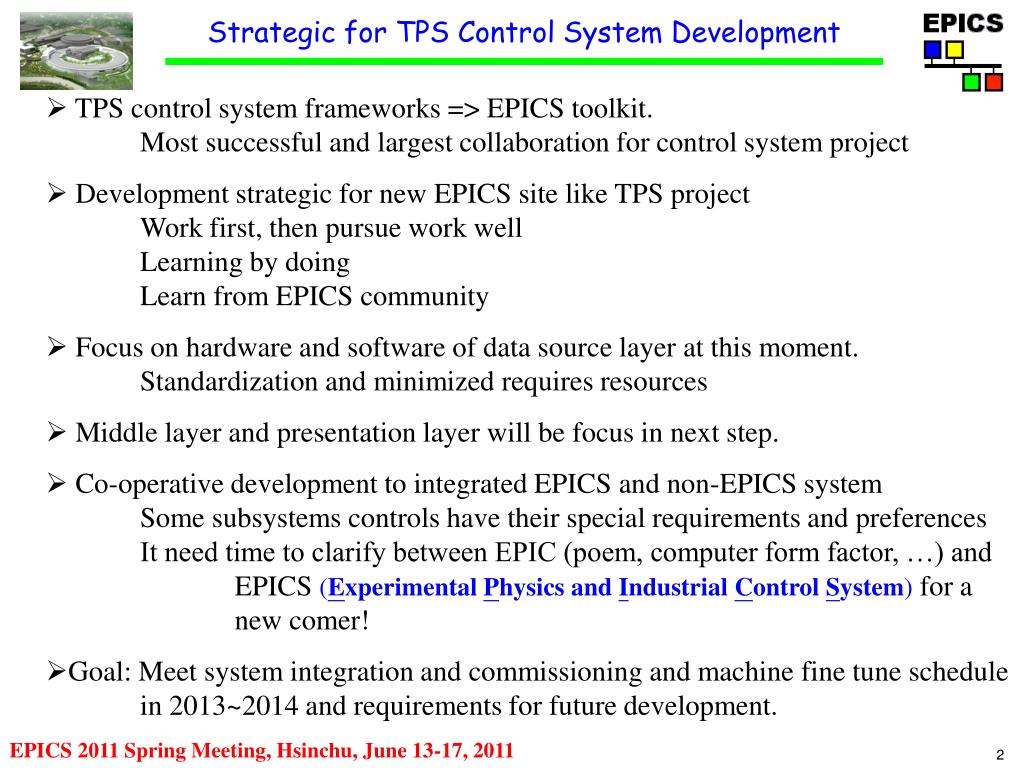 Strategic for TPS Control System Development

EPICS

➢ TPS control system frameworks => EPICS toolkit.
Most successful and largest collaboration for control system project

➢ Development strategic for new EPICS site like TPS project
Work first, then pursue work well
Learning by doing
Learn from EPICS community

➢ Focus on hardware and software of data source layer at this moment.
Standardization and minimized requires resources

➢ Middle layer and presentation layer will be focus in next step.

➢ Co-operative development to integrated EPICS and non-EPICS system
Some subsystems controls have their special requirements and preferences
It need time to clarify between EPIC (poem, computer form factor, …) and EPICS (Experimental Physics and Industrial Control System) for a new comer!

➢Goal: Meet system integration and commissioning and machine fine tune schedule in 2013~2014 and requirements for future development.

EPICS 2011 Spring Meeting, Hsinchu, June 13-17, 2011

2